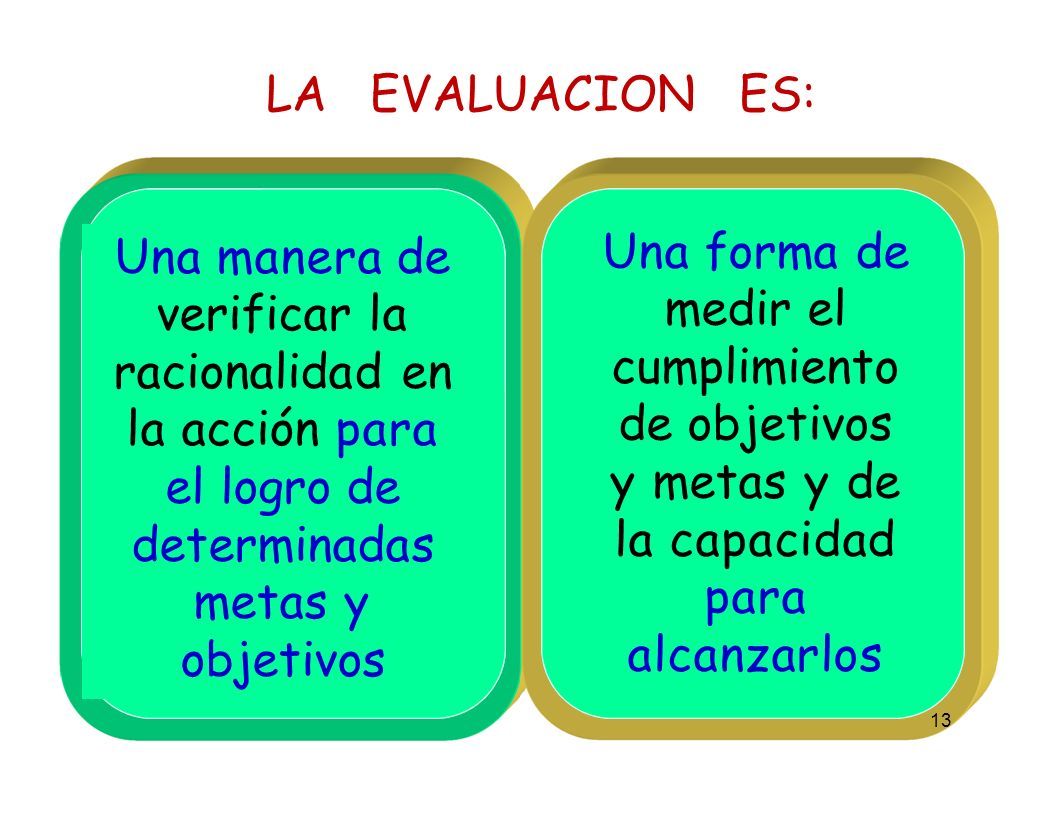 LA EVALUACION ES:

Una manera de verificar la racionalidad en la acción para el logro de determinadas metas y objetivos

Una forma de medir el cumplimiento de objetivos y metas y de la capacidad para alcanzarlos

13